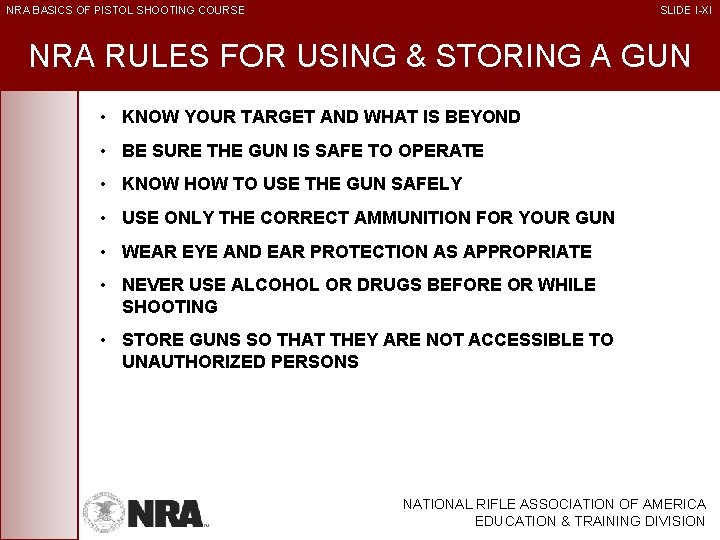 NRA BASICS OF PISTOL SHOOTING COURSE

SLIDE I-XI

NRA RULES FOR USING & STORING A GUN

• KNOW YOUR TARGET AND WHAT IS BEYOND
• BE SURE THE GUN IS SAFE TO OPERATE
• KNOW HOW TO USE THE GUN SAFELY
• USE ONLY THE CORRECT AMMUNITION FOR YOUR GUN
• WEAR EYE AND EAR PROTECTION AS APPROPRIATE
• NEVER USE ALCOHOL OR DRUGS BEFORE OR WHILE SHOOTING
• STORE GUNS SO THAT THEY ARE NOT ACCESSIBLE TO UNAUTHORIZED PERSONS

NRA

NATIONAL RIFLE ASSOCIATION OF AMERICA
EDUCATION & TRAINING DIVISION